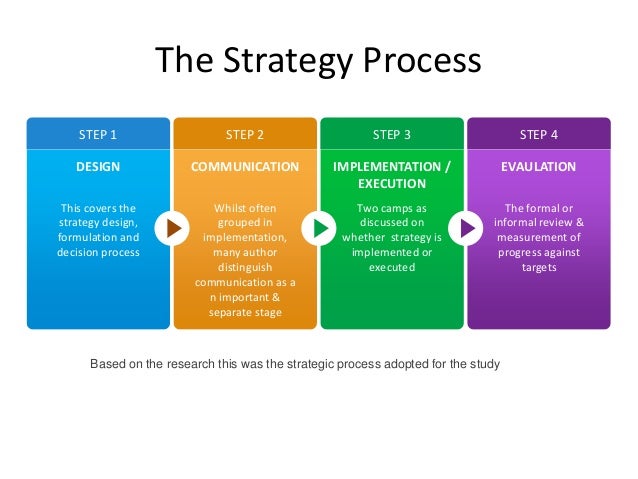 The Strategy Process

STEP 1

DESIGN

This covers the strategy design, formulation and decision process

STEP 2

COMMUNICATION

Whilst often grouped in implementation, many author distinguish communication as a n important & separate stage

STEP 3

IMPLEMENTATION / EXECUTION

Two camps as discussed on whether strategy is implemented or executed

STEP 4

EVAULATION

The formal or informal review & measurement of progress against targets

Based on the research this was the strategic process adopted for the study